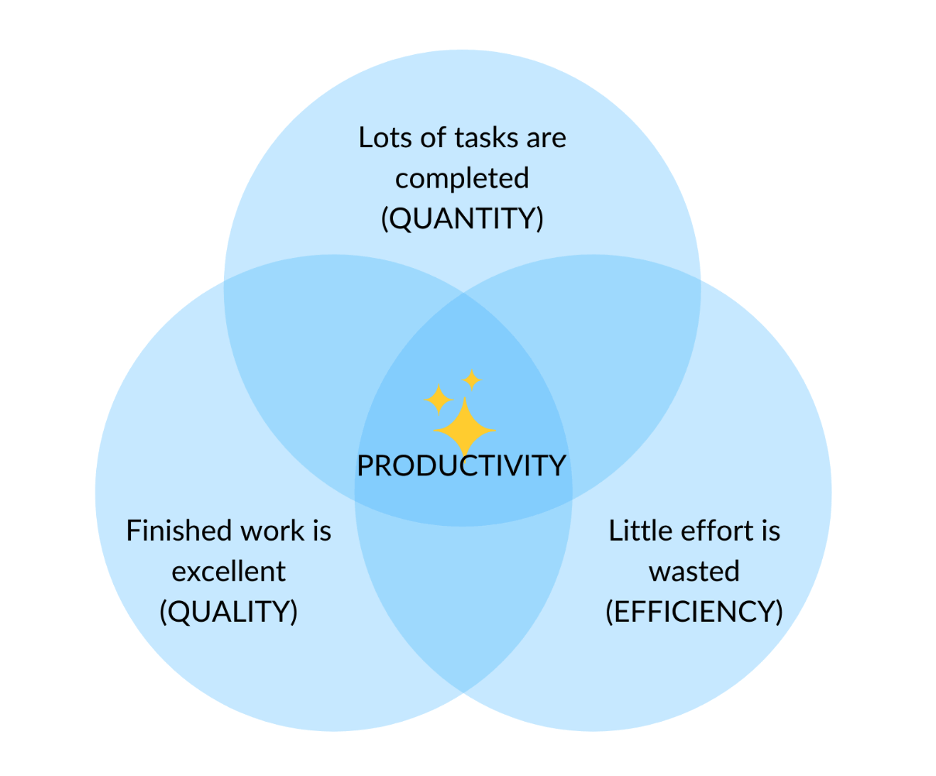 Lots of tasks are completed (QUANTITY)

PRODUCTIVITY

Finished work is excellent (QUALITY)

Little effort is wasted (EFFICIENCY)